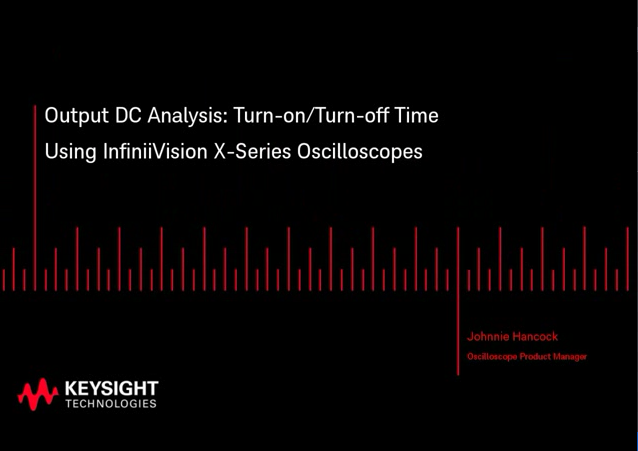 Output DC Analysis: Turn-on/Turn-off Time
Using InfiniiVision X-Series Oscilloscopes

Johnnie Hancock
Oscilloscope Product Manager

KEYSIGHT
TECHNOLOGIES